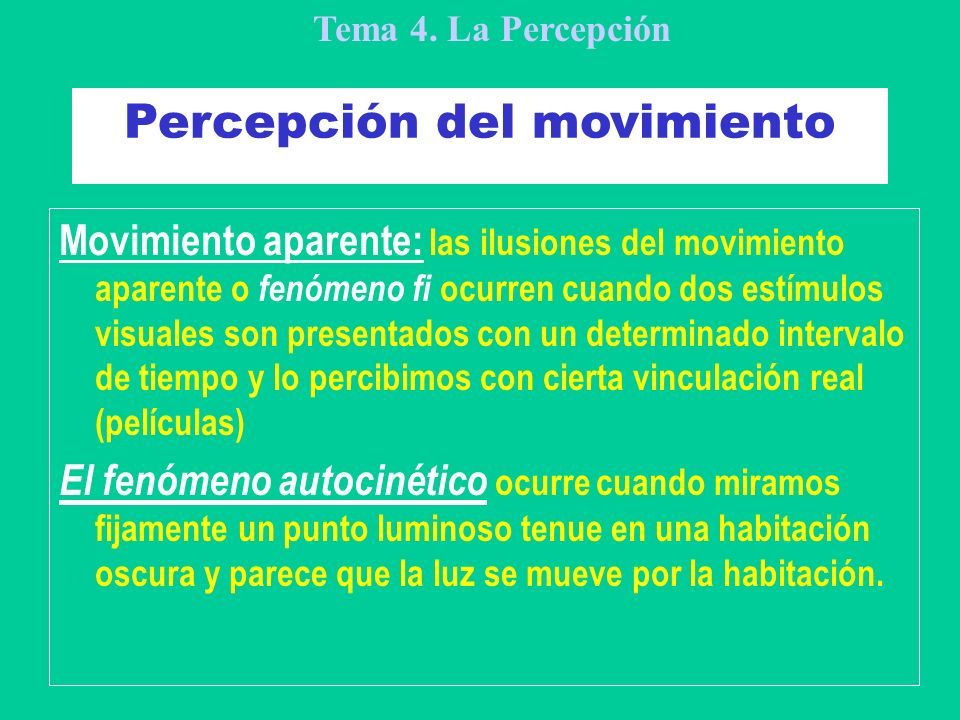 Tema 4. La Percepción

Percepción del movimiento

Movimiento aparente: las ilusiones del movimiento aparente o fenómeno fi ocurren cuando dos estímulos visuales son presentados con un determinado intervalo de tiempo y lo percibimos con cierta vinculación real (películas)

El fenómeno autocinético ocurre cuando miramos fijamente un punto luminoso tenue en una habitación oscura y parece que la luz se mueve por la habitación.